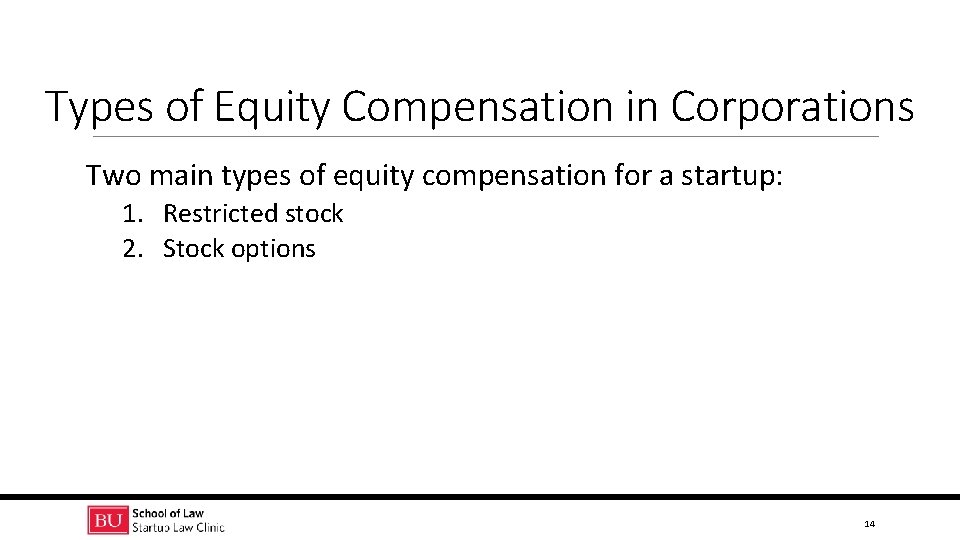 Types of Equity Compensation in Corporations

Two main types of equity compensation for a startup:

1. Restricted stock
2. Stock options

BU School of Law
Startup Law Clinic

14